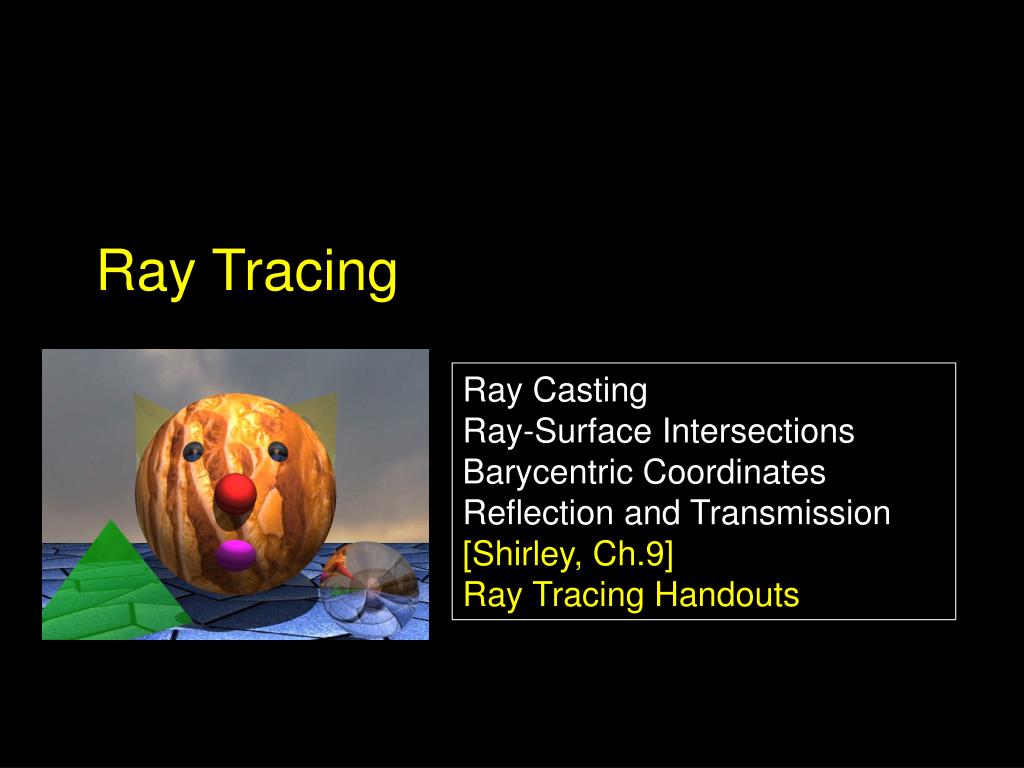 Ray Tracing

Ray Casting
Ray-Surface Intersections
Barycentric Coordinates
Reflection and Transmission
[Shirley, Ch.9]
Ray Tracing Handouts